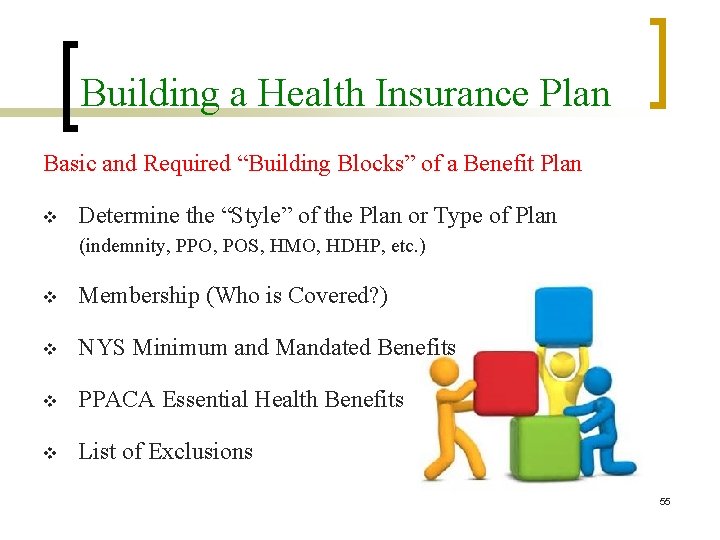 Building a Health Insurance Plan

Basic and Required “Building Blocks” of a Benefit Plan

❖ Determine the “Style” of the Plan or Type of Plan (indemnity, PPO, POS, HMO, HDHP, etc.)

❖ Membership (Who is Covered?)

❖ NYS Minimum and Mandated Benefits

❖ PPACA Essential Health Benefits

❖ List of Exclusions

55